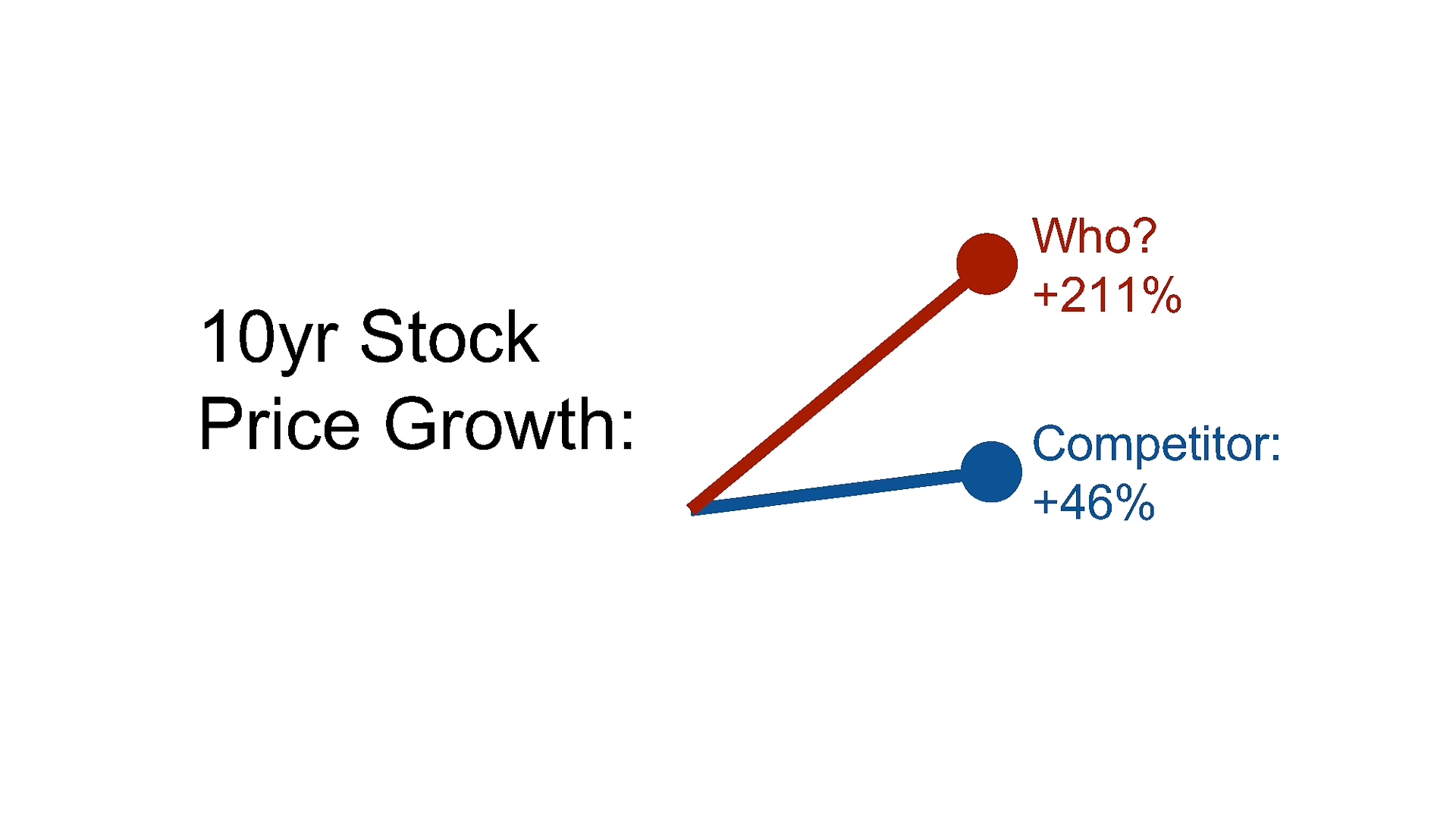 10yr Stock Price Growth:

Who?
+211%

Competitor:
+46%